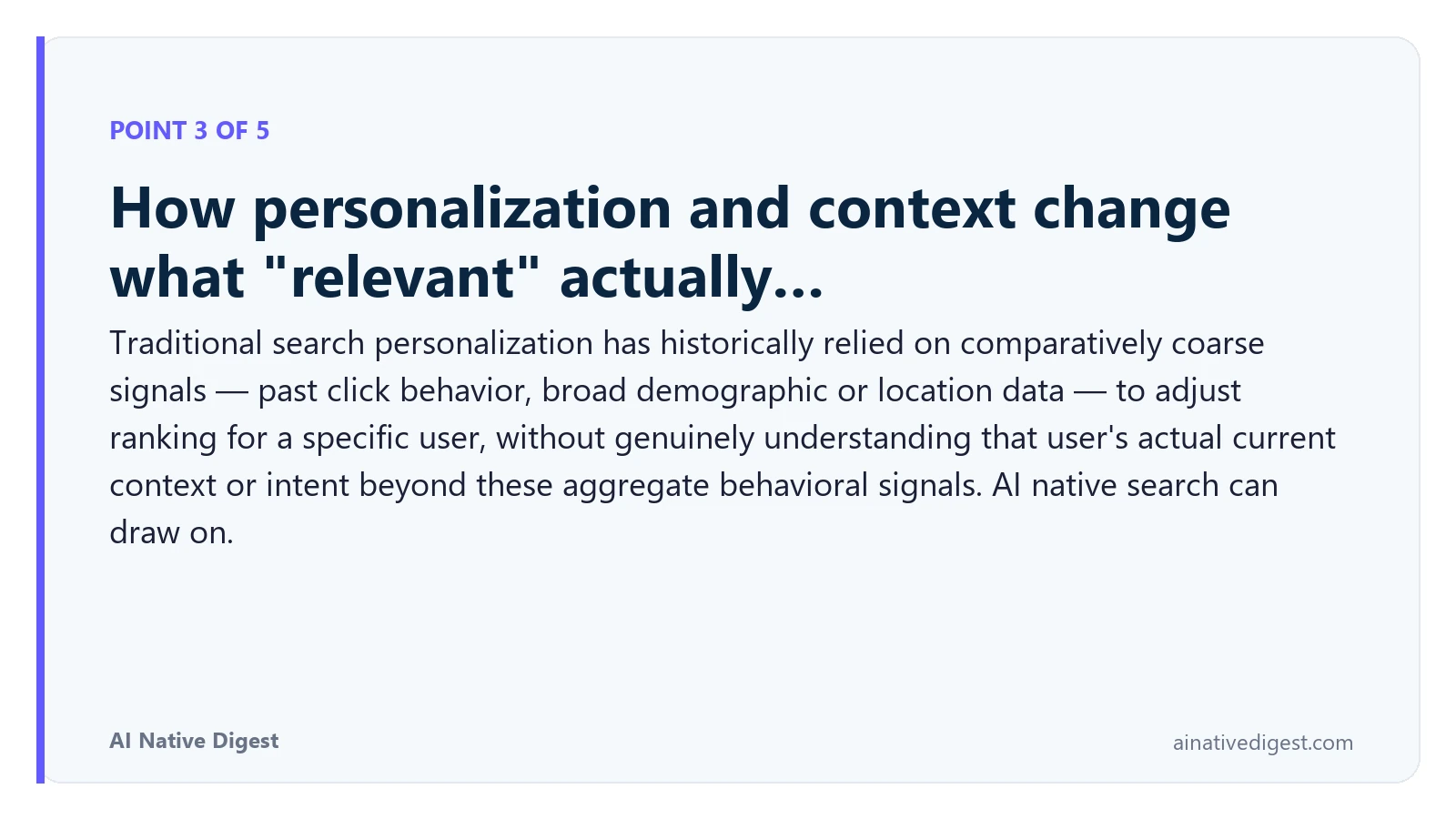 POINT 3 OF 5

How personalization and context change what "relevant" actually...

Traditional search personalization has historically relied on comparatively coarse signals — past click behavior, broad demographic or location data — to adjust ranking for a specific user, without genuinely understanding that user's actual current context or intent beyond these aggregate behavioral signals. AI native search can draw on.

AI Native Digest

ainativedigest.com